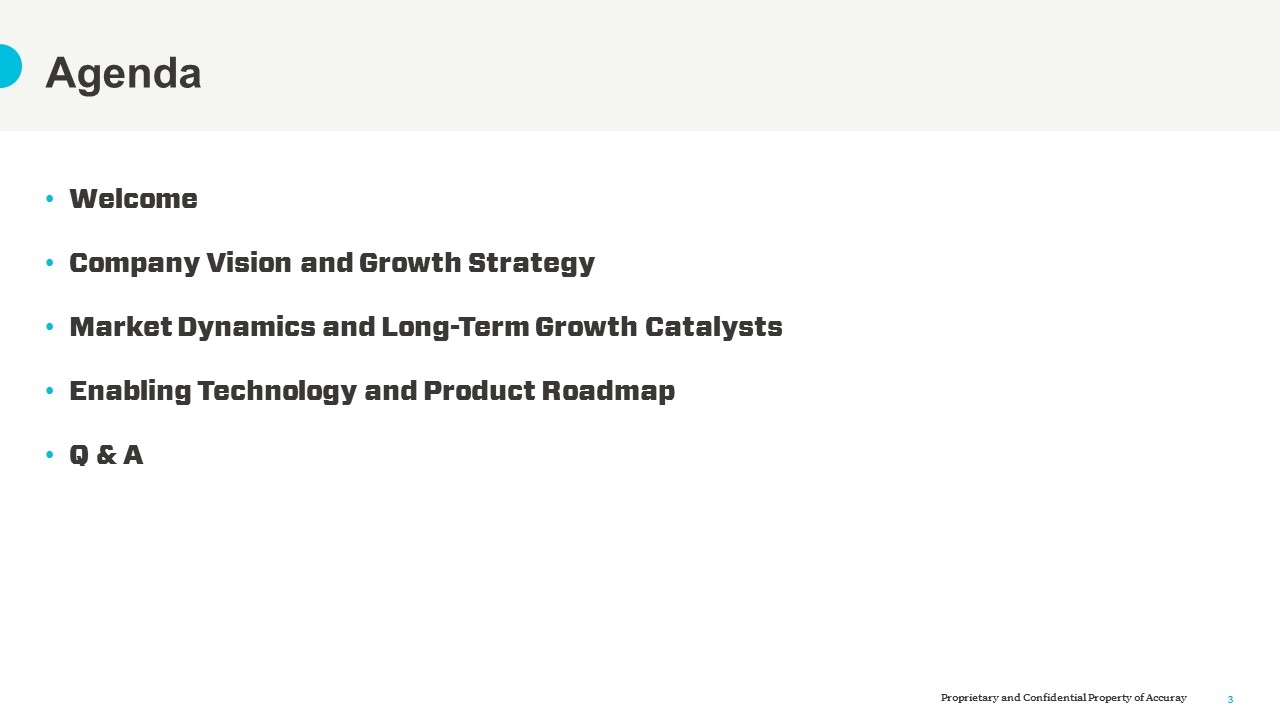 Agenda

• Welcome
• Company Vision and Growth Strategy
• Market Dynamics and Long-Term Growth Catalysts
• Enabling Technology and Product Roadmap
• Q & A

Proprietary and Confidential Property of Accuray 3